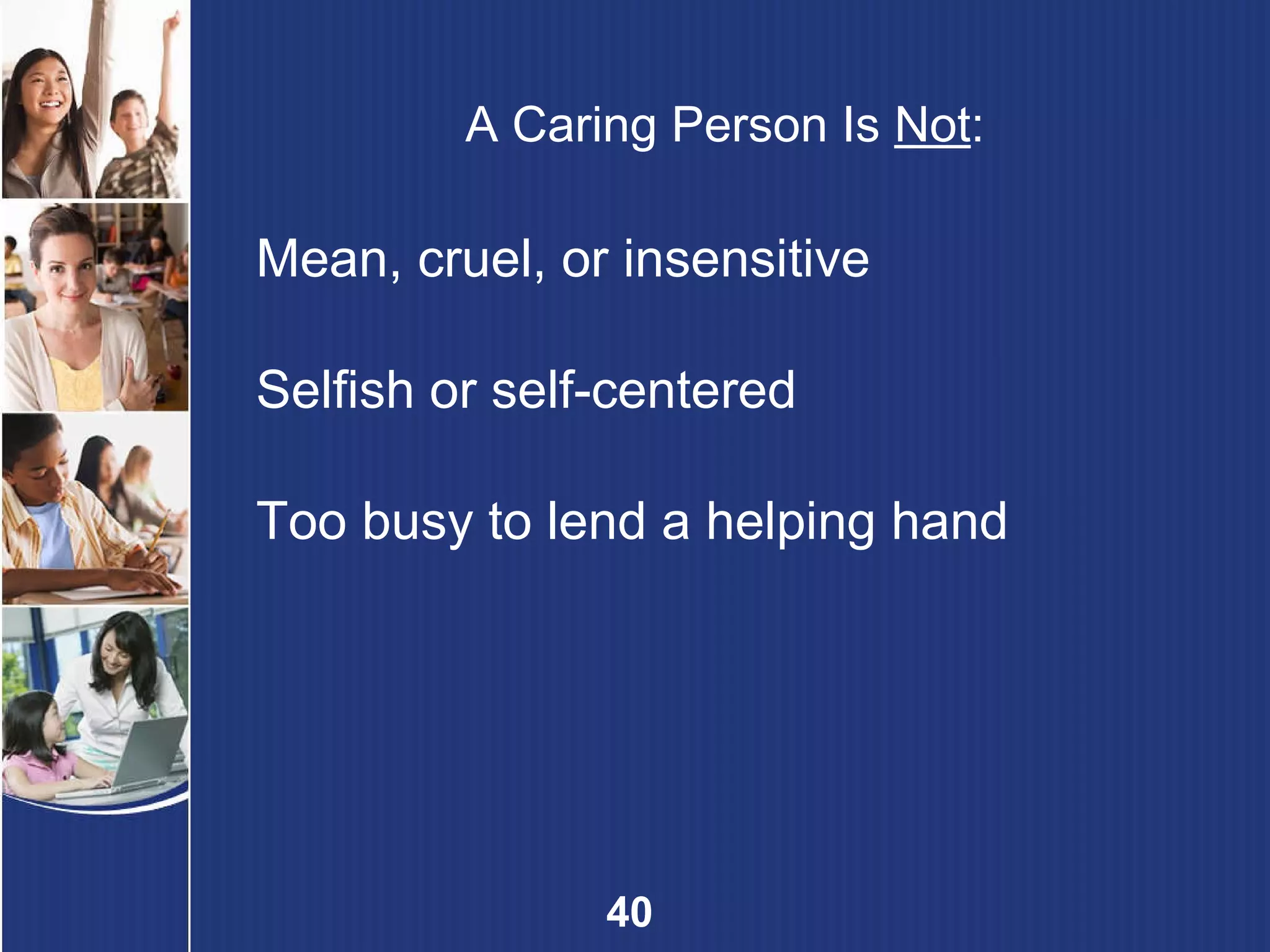 A Caring Person Is Not:

Mean, cruel, or insensitive

Selfish or self-centered

Too busy to lend a helping hand

40